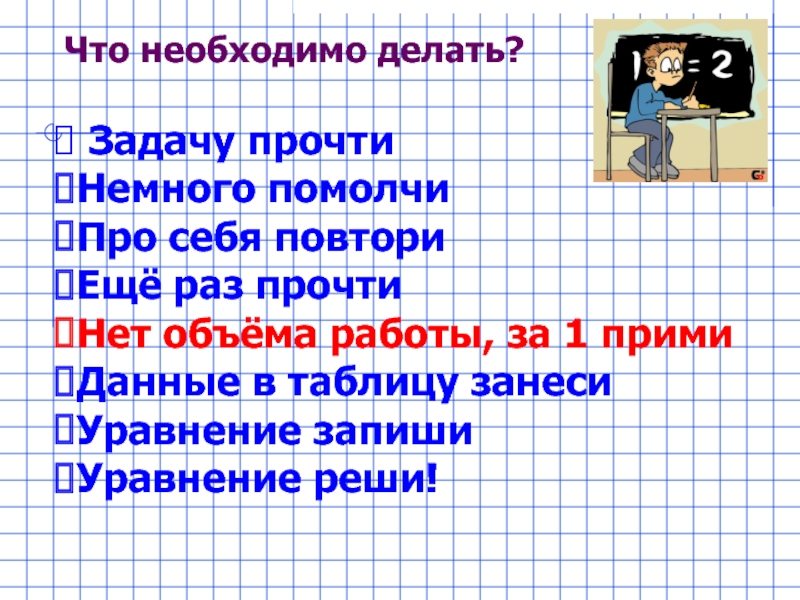 Что необходимо делать?

1 = 2

 Задачу прочти
Немного помолчи
Про себя повтори
Ещё раз прочти
Нет объёма работы, за 1 прими
Данные в таблицу занеси
Уравнение запиши
Уравнение реши!